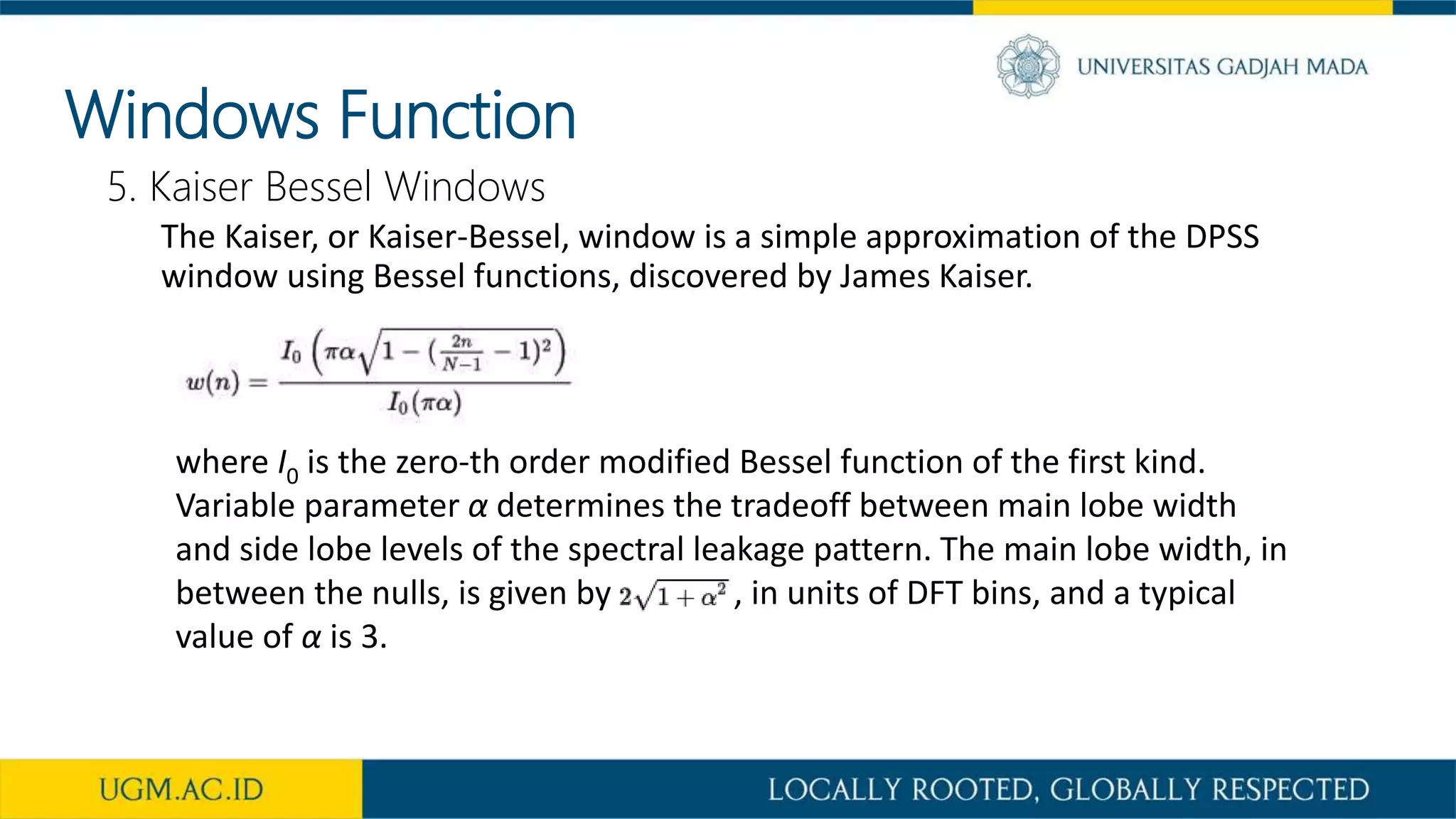 UNIVERSITAS GADJAH MADA

Windows Function

5. Kaiser Bessel Windows

The Kaiser, or Kaiser-Bessel, window is a simple approximation of the DPSS window using Bessel functions, discovered by James Kaiser.

$w(n) = \frac{I_0\left(\pi\alpha\sqrt{1-(\frac{2n}{N-1}-1)^2}\right)}{I_0(\pi\alpha)}$

where $I_0$ is the zero-th order modified Bessel function of the first kind. Variable parameter $\alpha$ determines the tradeoff between main lobe width and side lobe levels of the spectral leakage pattern. The main lobe width, in between the nulls, is given by $2\sqrt{1+\alpha^2}$ , in units of DFT bins, and a typical value of $\alpha$ is 3.

UGM.AC.ID

LOCALLY ROOTED, GLOBALLY RESPECTED